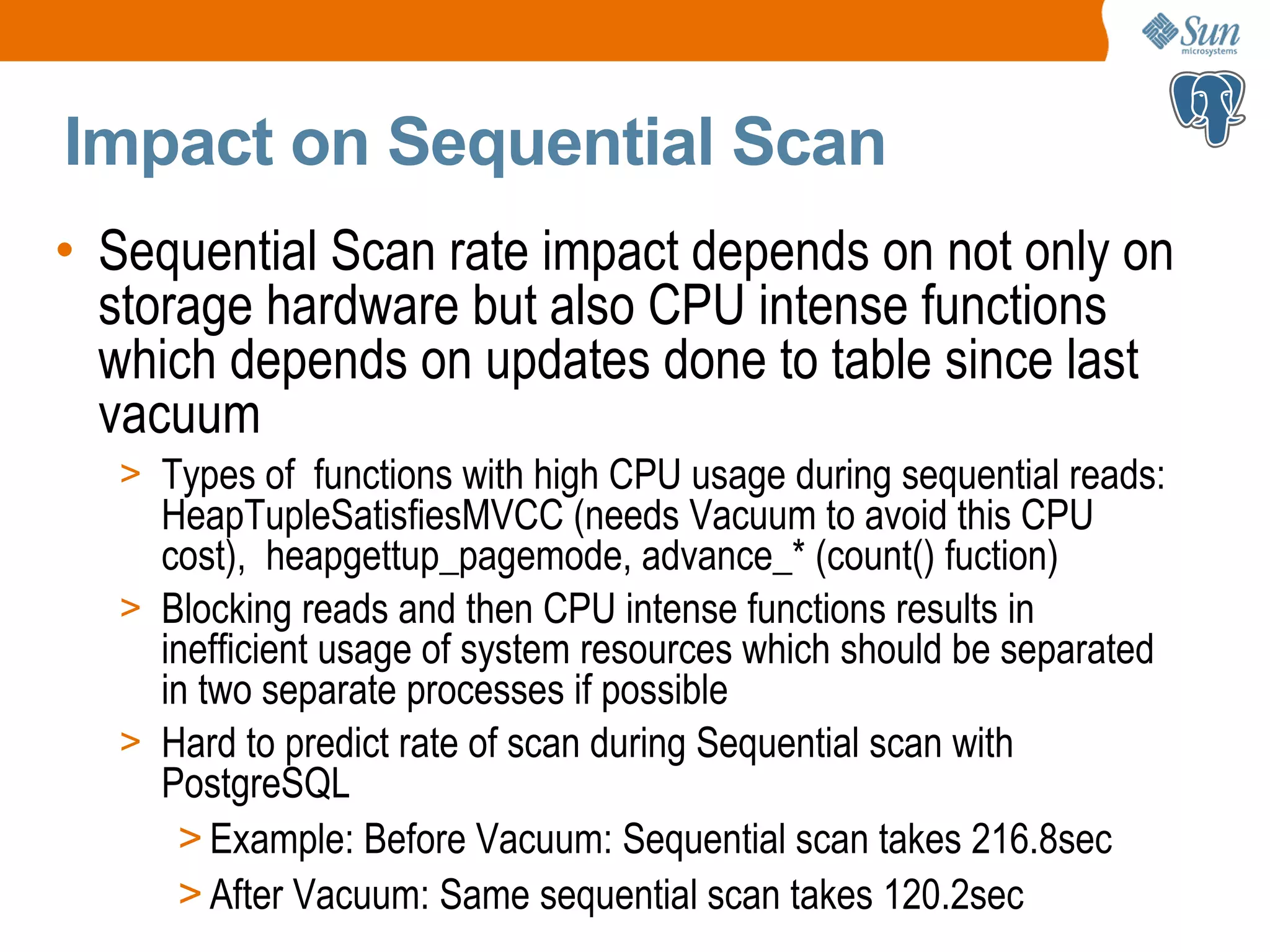 Sun microsystems

Impact on Sequential Scan

• Sequential Scan rate impact depends on not only on storage hardware but also CPU intense functions which depends on updates done to table since last vacuum

> Types of functions with high CPU usage during sequential reads: HeapTupleSatisfiesMVCC (needs Vacuum to avoid this CPU cost), heapgettup_pagemode, advance_* (count() fuction)

> Blocking reads and then CPU intense functions results in inefficient usage of system resources which should be separated in two separate processes if possible

> Hard to predict rate of scan during Sequential scan with PostgreSQL

> Example: Before Vacuum: Sequential scan takes 216.8sec

> After Vacuum: Same sequential scan takes 120.2sec